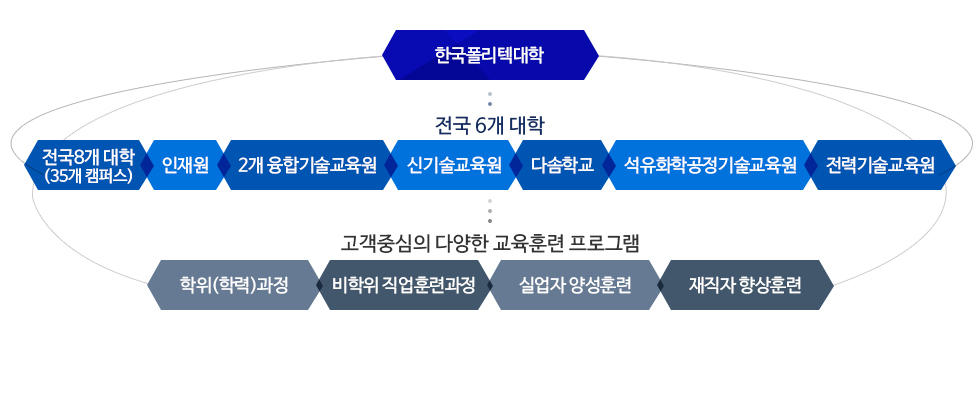 한국폴리텍대학

전국 6개 대학

전국8개 대학 (35개 캠퍼스)

인재원

2개 융합기술교육원

신기술교육원

다솜학교

석유화학공정기술교육원

전력기술교육원

고객중심의 다양한 교육훈련 프로그램

학위(학력)과정

비학위 직업훈련과정

실업자 양성훈련

재직자 향상훈련